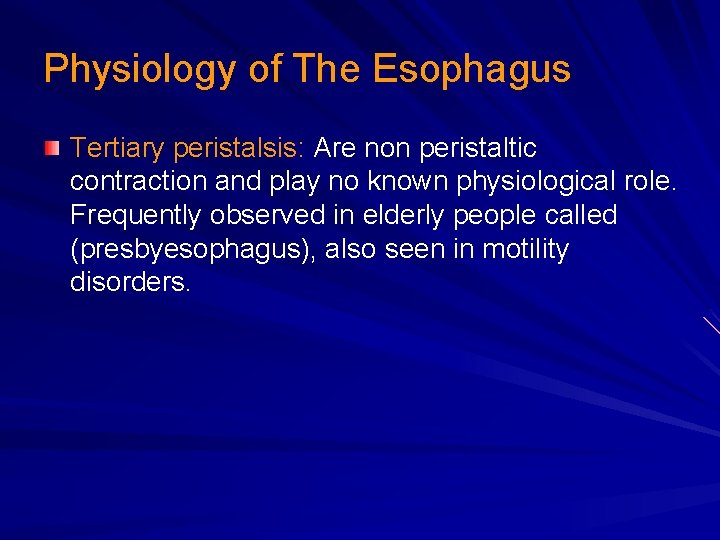 Physiology of The Esophagus

Tertiary peristalsis: Are non peristaltic contraction and play no known physiological role. Frequently observed in elderly people called (presbyesophagus), also seen in motility disorders.